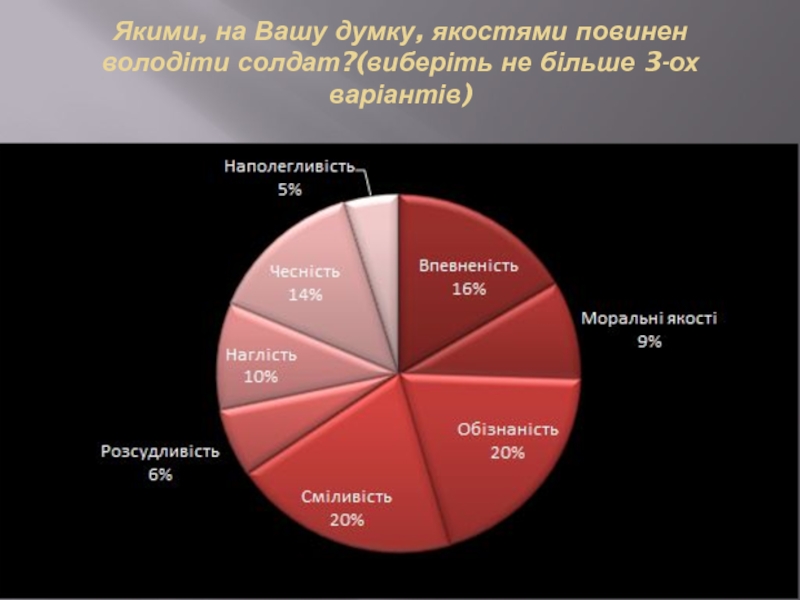 Якими, на Вашу думку, якостями повинен володіти солдат?(виберіть не більше 3-ох варіантів)

Наполегливість
5%

Впевненість
16%

Моральні якості
9%

Обізнаність
20%

Сміливість
20%

Розсудливість
6%

Наглість
10%

Чесність
14%